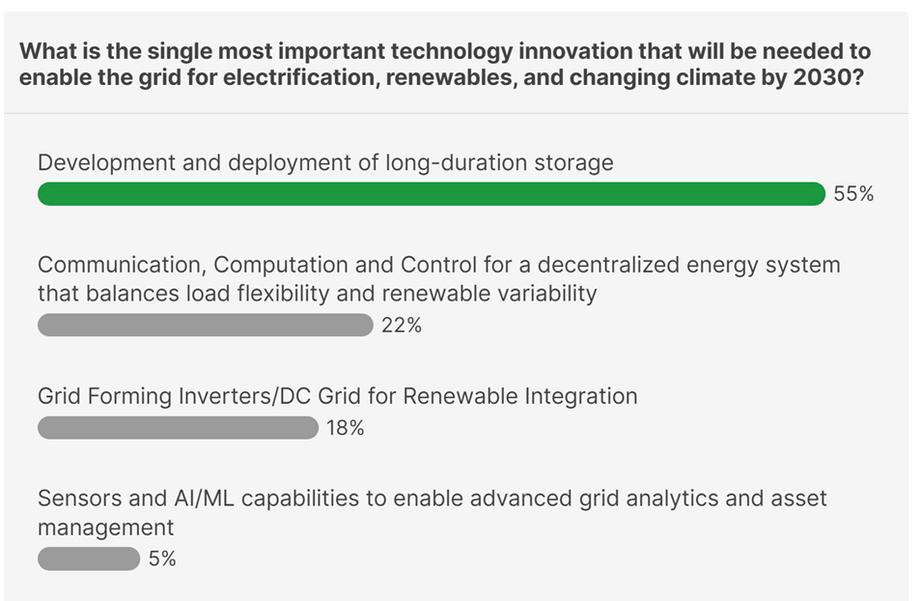 What is the single most important technology innovation that will be needed to enable the grid for electrification, renewables, and changing climate by 2030?

Development and deployment of long-duration storage

55%

Communication, Computation and Control for a decentralized energy system that balances load flexibility and renewable variability

22%

Grid Forming Inverters/DC Grid for Renewable Integration

18%

Sensors and AI/ML capabilities to enable advanced grid analytics and asset management

5%